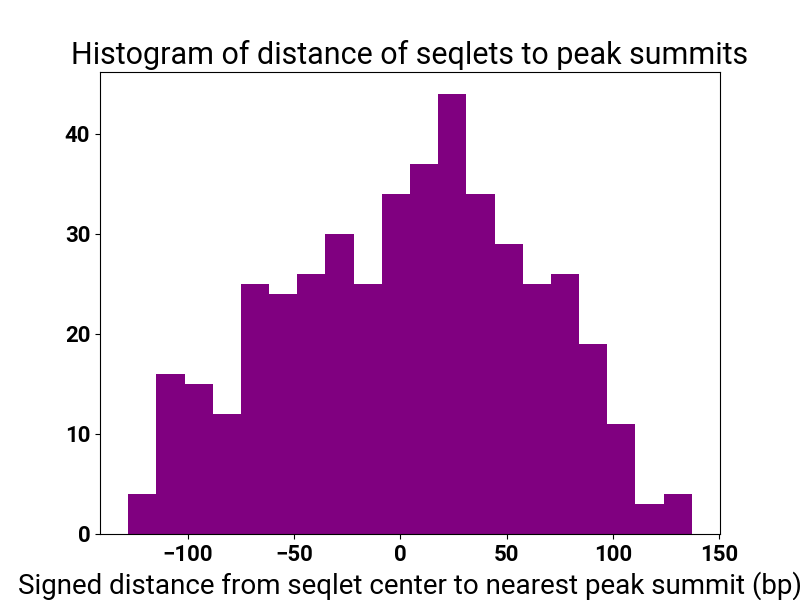 Histogram of distance of seqlets to peak summits

40
30
20
10
0

−100
−50
0
50
100
150

Signed distance from seqlet center to nearest peak summit (bp)